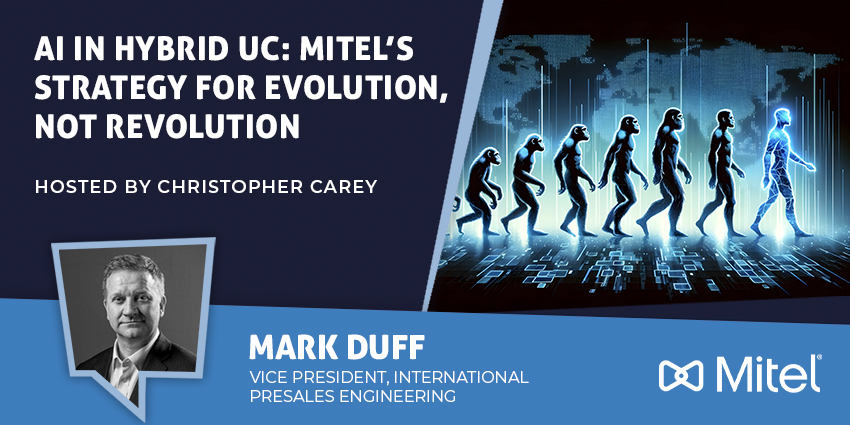 AI IN HYBRID UC: MITEL'S STRATEGY FOR EVOLUTION, NOT REVOLUTION

HOSTED BY CHRISTOPHER CAREY

MARK DUFF

VICE PRESIDENT, INTERNATIONAL PRESALES ENGINEERING

Mitel®